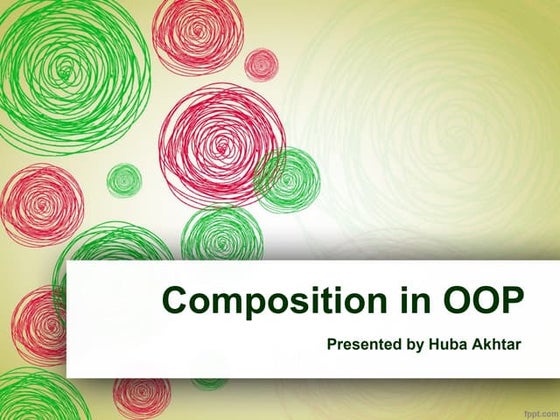 Composition in OOP

Presented by Huba Akhtar

fppt.com